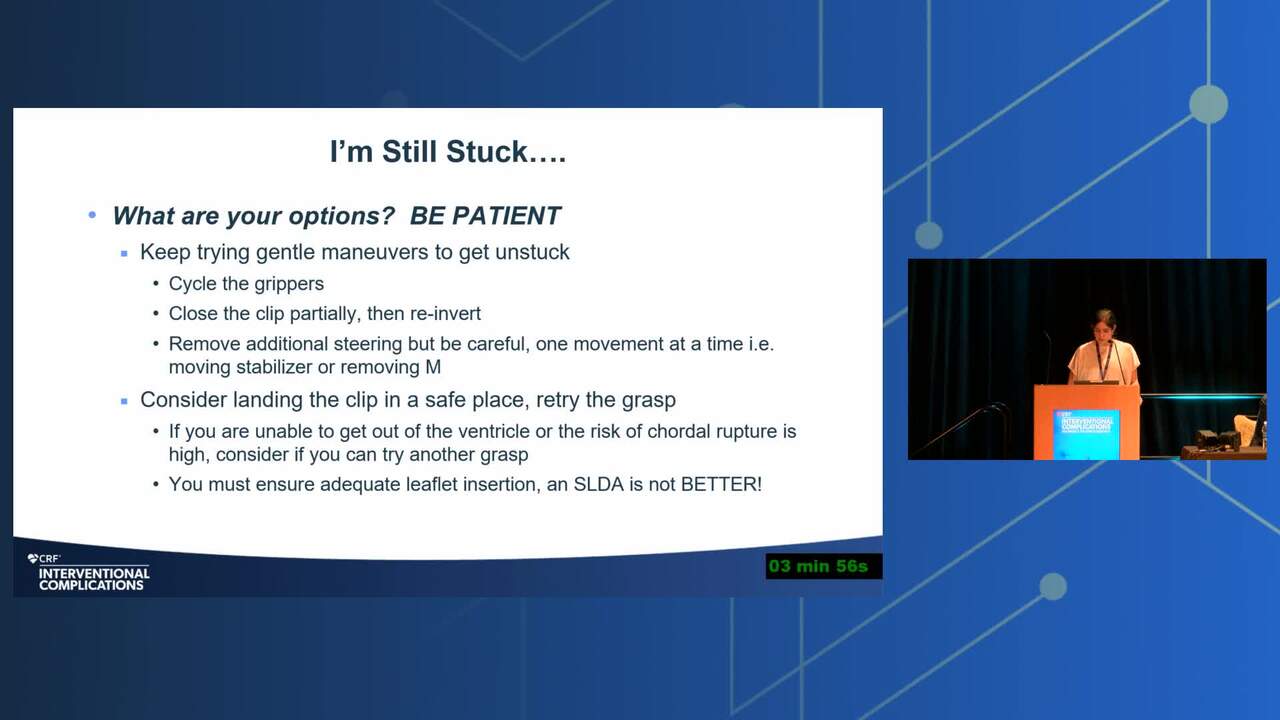 I'm Still Stuck….

• What are your options? BE PATIENT
 ▪ Keep trying gentle maneuvers to get unstuck
  • Cycle the grippers
  • Close the clip partially, then re-invert
  • Remove additional steering but be careful, one movement at a time i.e. moving stabilizer or removing M
 ▪ Consider landing the clip in a safe place, retry the grasp
  • If you are unable to get out of the ventricle or the risk of chordal rupture is high, consider if you can try another grasp
  • You must ensure adequate leaflet insertion, an SLDA is not BETTER!

CRF
INTERVENTIONAL COMPLICATIONS

03 min 56s

CRF
INTERVENTIONAL COMPLICATIONS